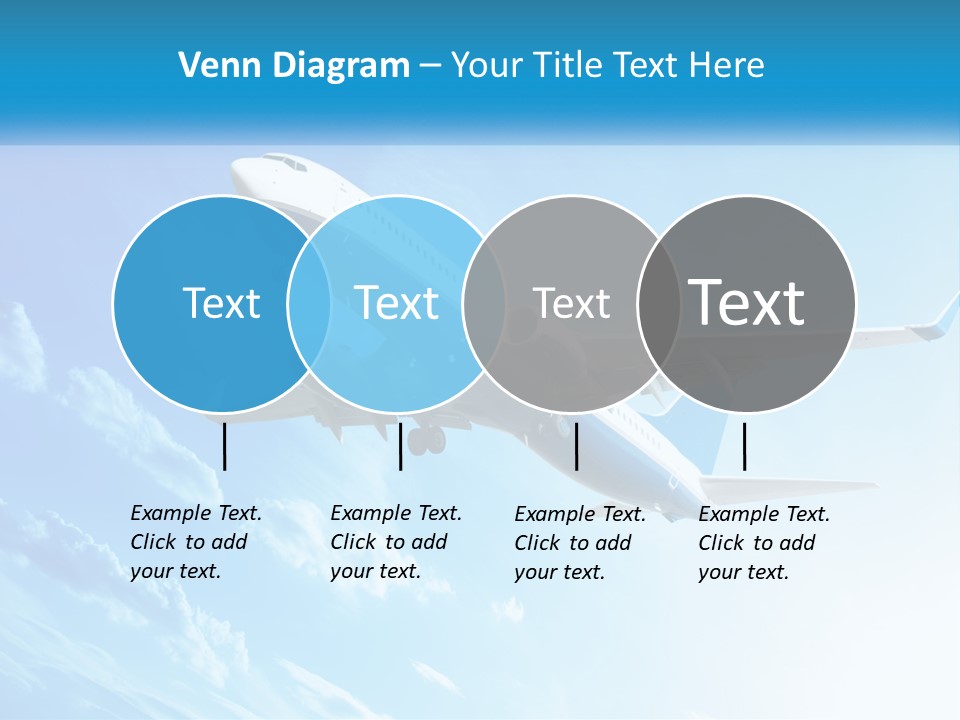 Venn Diagram – Your Title Text Here

Text

Text

Text

Text

Example Text. Click to add your text.

Example Text. Click to add your text.

Example Text. Click to add your text.

Example Text. Click to add your text.